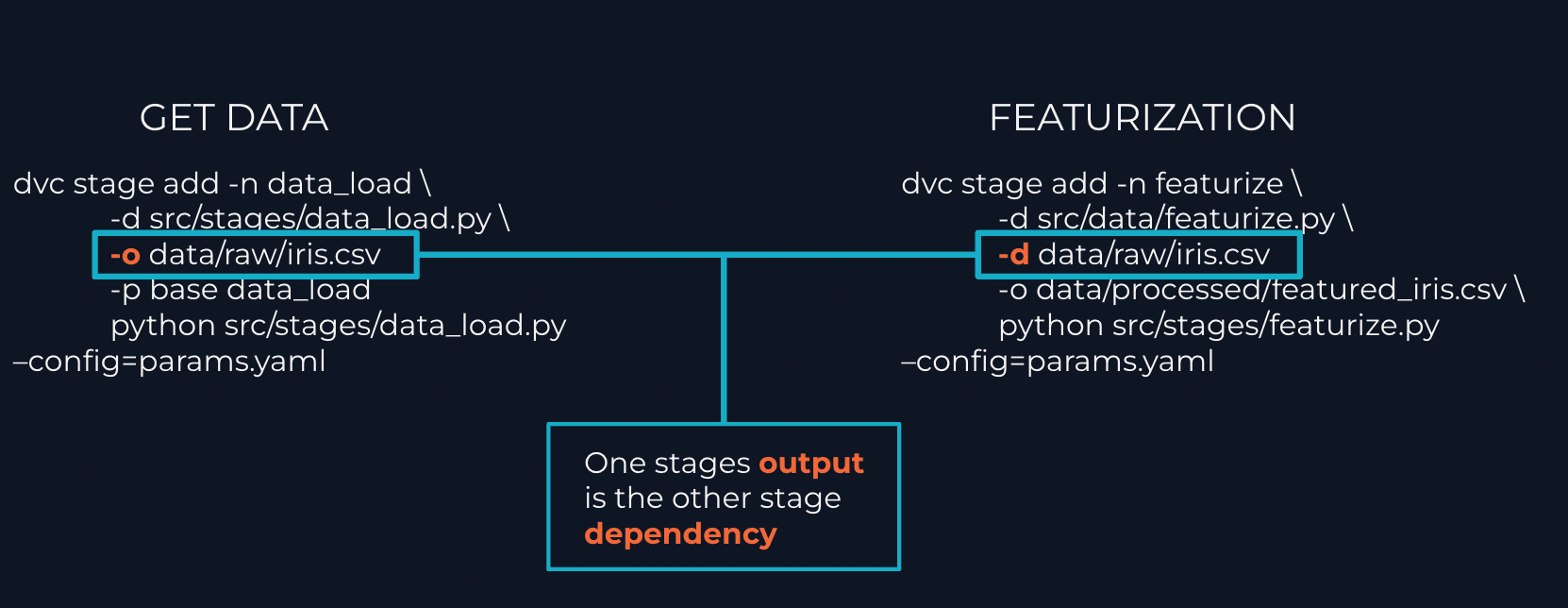 GET DATA

dvc stage add -n data_load \
-d src/stages/data_load.py \
-o data/raw/iris.csv
-p base data_load
python src/stages/data_load.py
–config=params.yaml

FEATURIZATION

dvc stage add -n featurize \
-d src/data/featurize.py \
-d data/raw/iris.csv
-o data/processed/featured_iris.csv \
python src/stages/featurize.py
–config=params.yaml

One stages output is the other stage dependency